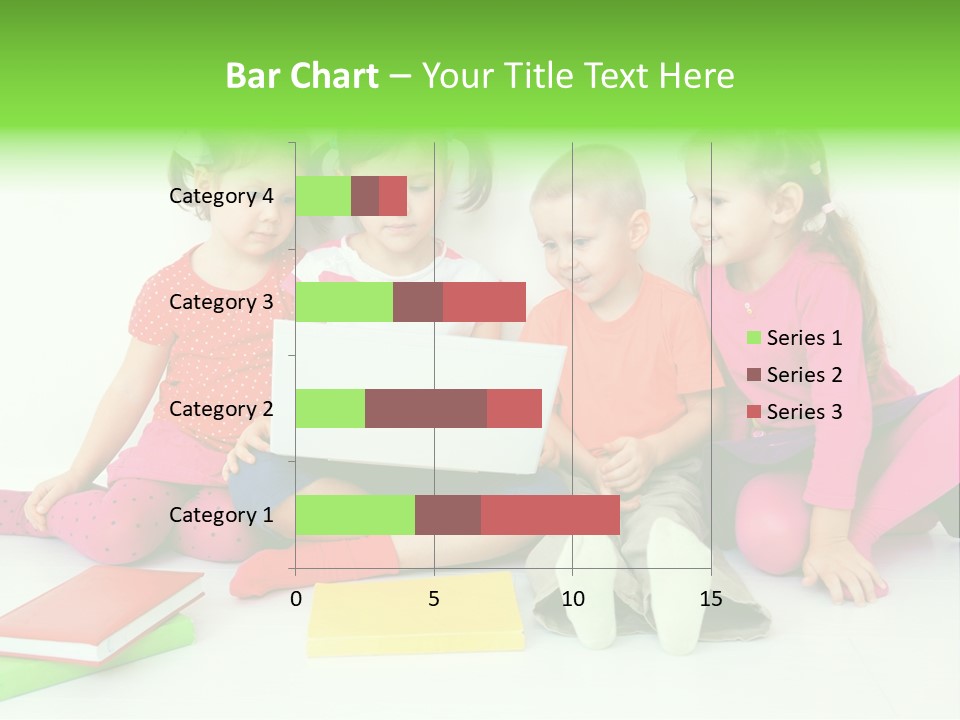 Bar Chart – Your Title Text Here

Category 4
Category 3
Category 2
Category 1

0
5
10
15

Series 1
Series 2
Series 3